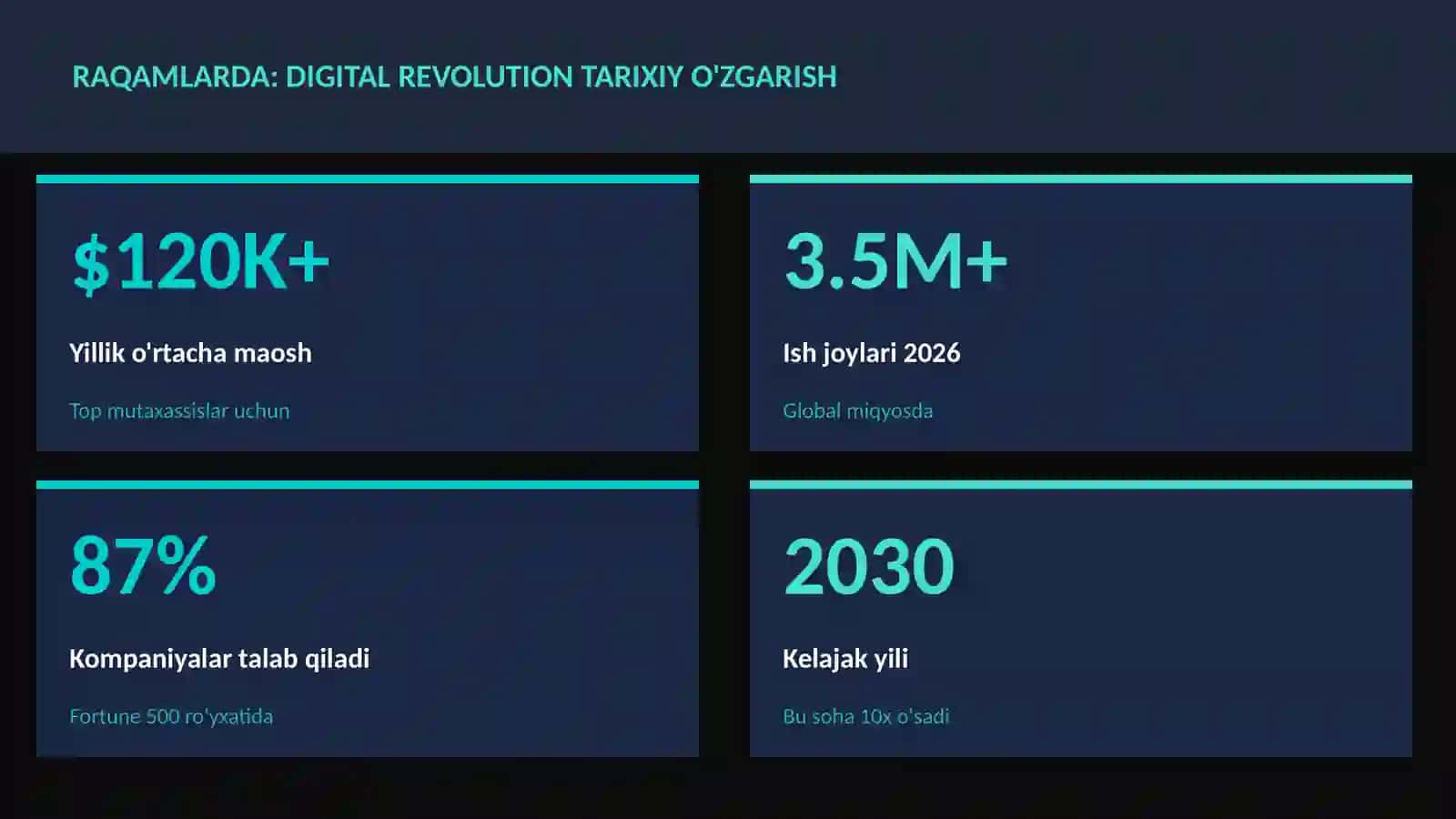 RAQAMLARDA: DIGITAL REVOLUTION TARIXIY O'ZGARISH

\$120K+

Yillik o'rtacha maosh

Top mutaxassislar uchun

3.5M+

Ish joylari 2026

Global miqyosda

87%

Kompaniyalar talab qiladi

Fortune 500 ro'yxatida

2030

Kelajak yili

Bu soha 10x o'sadi